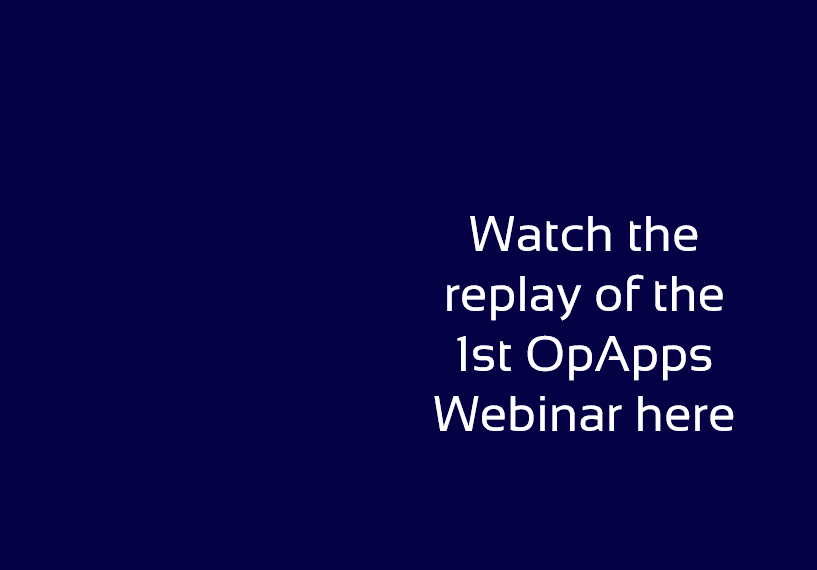 Watch the replay of the 1st OpApps Webinar here